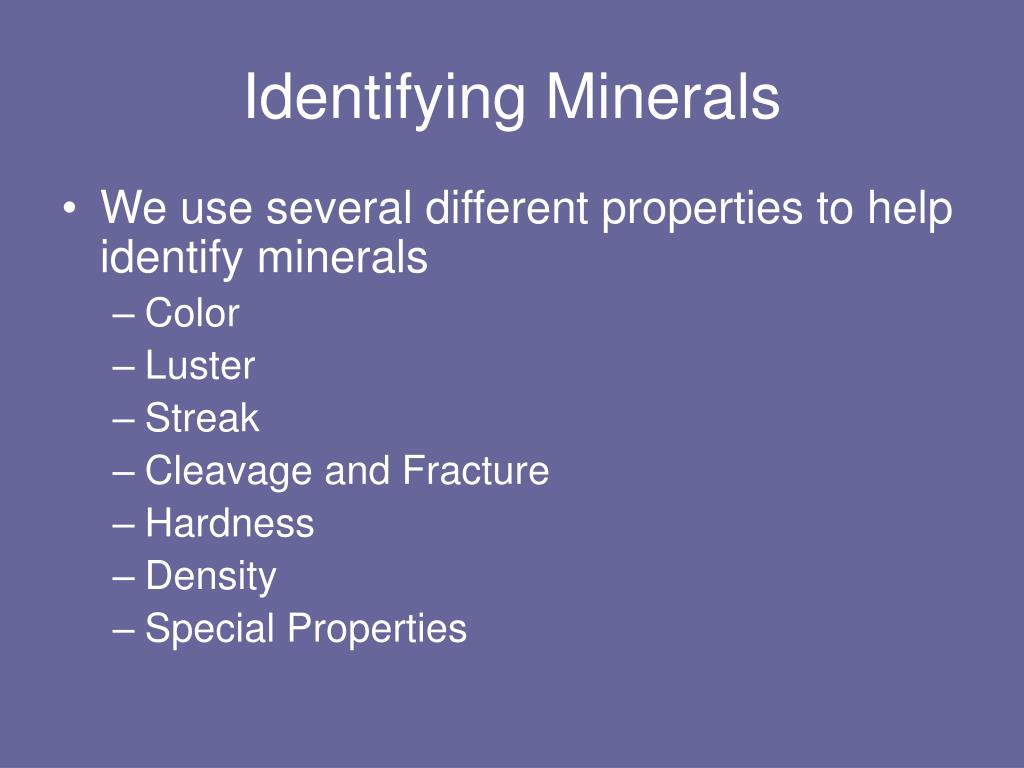 Identifying Minerals

• We use several different properties to help identify minerals
– Color
– Luster
– Streak
– Cleavage and Fracture
– Hardness
– Density
– Special Properties